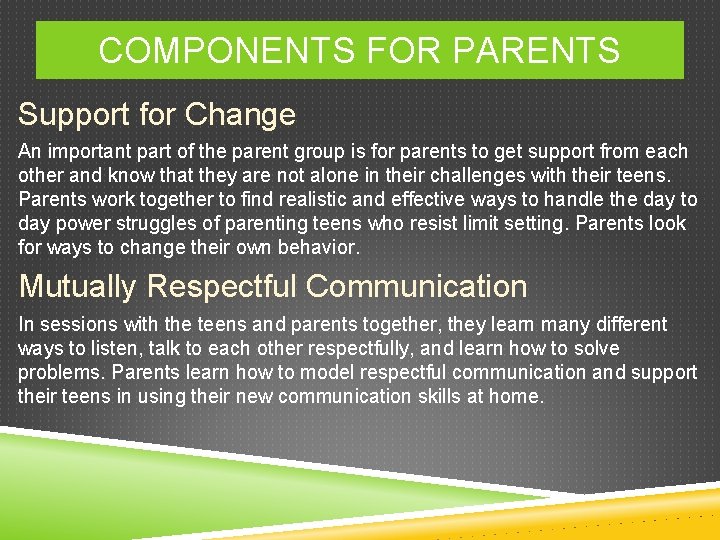 COMPONENTS FOR PARENTS

Support for Change

An important part of the parent group is for parents to get support from each other and know that they are not alone in their challenges with their teens. Parents work together to find realistic and effective ways to handle the day to day power struggles of parenting teens who resist limit setting. Parents look for ways to change their own behavior.

Mutually Respectful Communication

In sessions with the teens and parents together, they learn many different ways to listen, talk to each other respectfully, and learn how to solve problems. Parents learn how to model respectful communication and support their teens in using their new communication skills at home.